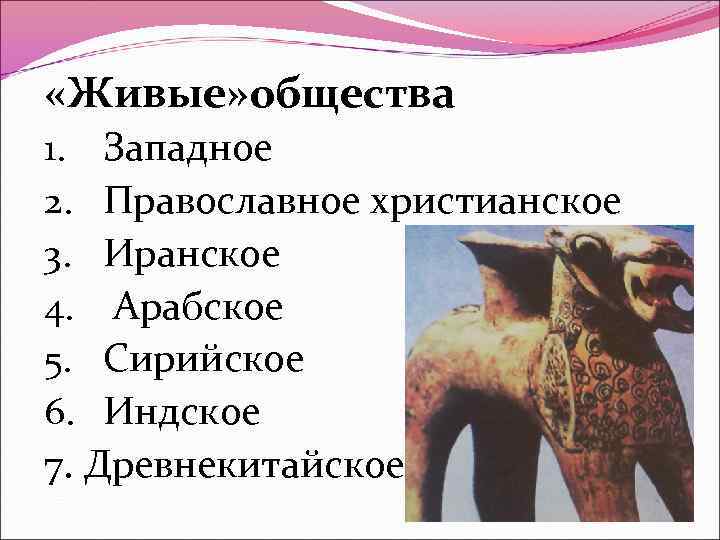 «Живые»общества
1. Западное
2. Православное христианское
3. Иранское
4. Арабское
5. Сирийское
6. Индское
7. Древнекитайское